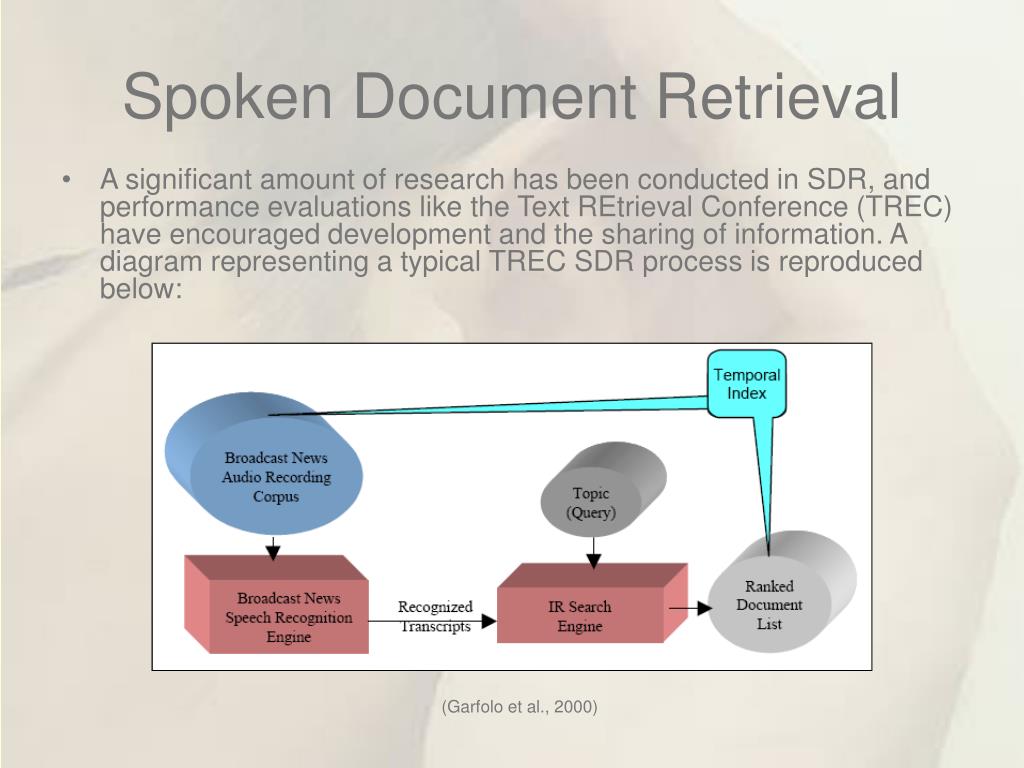 Spoken Document Retrieval

• A significant amount of research has been conducted in SDR, and performance evaluations like the Text REtrieval Conference (TREC) have encouraged development and the sharing of information. A diagram representing a typical TREC SDR process is reproduced below:

Temporal Index

Broadcast News Audio Recording Corpus

Topic (Query)

Broadcast News Speech Recognition Engine

Recognized Transcripts

IR Search Engine

Ranked Document List

(Garfolo et al., 2000)